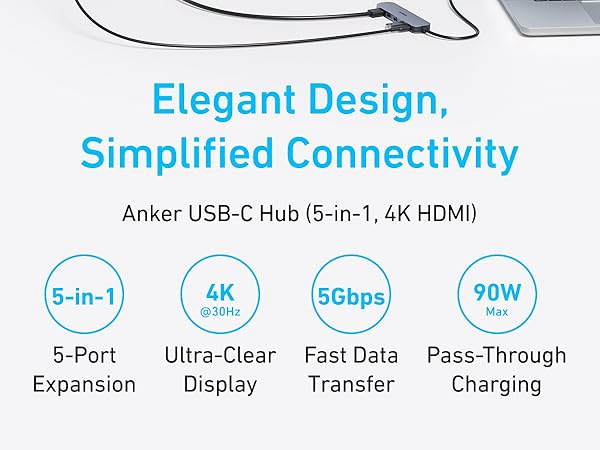 Elegant Design,
Simplified Connectivity

Anker USB-C Hub (5-in-1, 4K HDMI)

5-in-1
5-Port Expansion

4K
@30Hz
Ultra-Clear Display

5Gbps
Fast Data Transfer

90W
Max
Pass-Through Charging